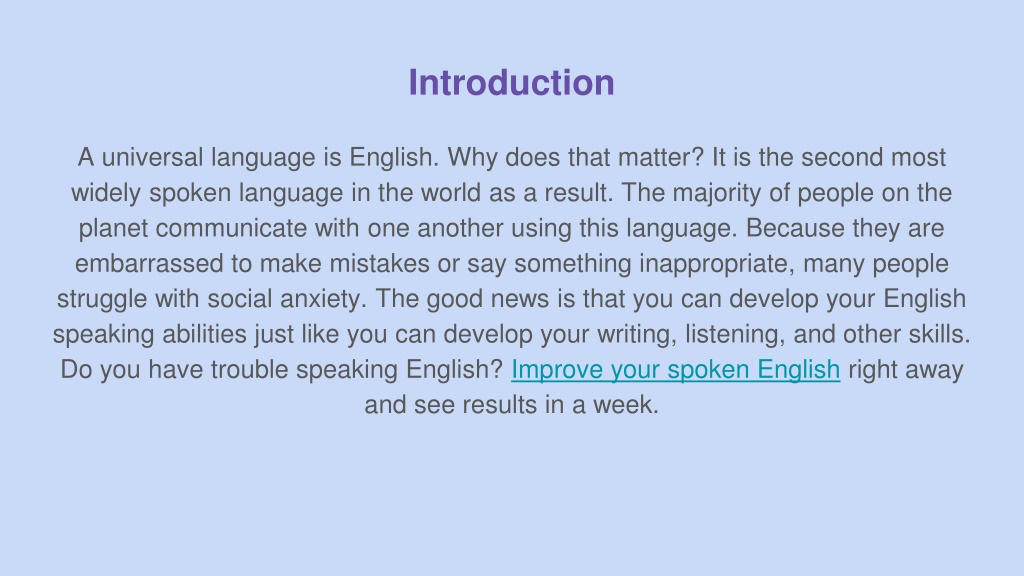 Introduction

A universal language is English. Why does that matter? It is the second most widely spoken language in the world as a result. The majority of people on the planet communicate with one another using this language. Because they are embarrassed to make mistakes or say something inappropriate, many people struggle with social anxiety. The good news is that you can develop your English speaking abilities just like you can develop your writing, listening, and other skills. Do you have trouble speaking English? Improve your spoken English right away and see results in a week.